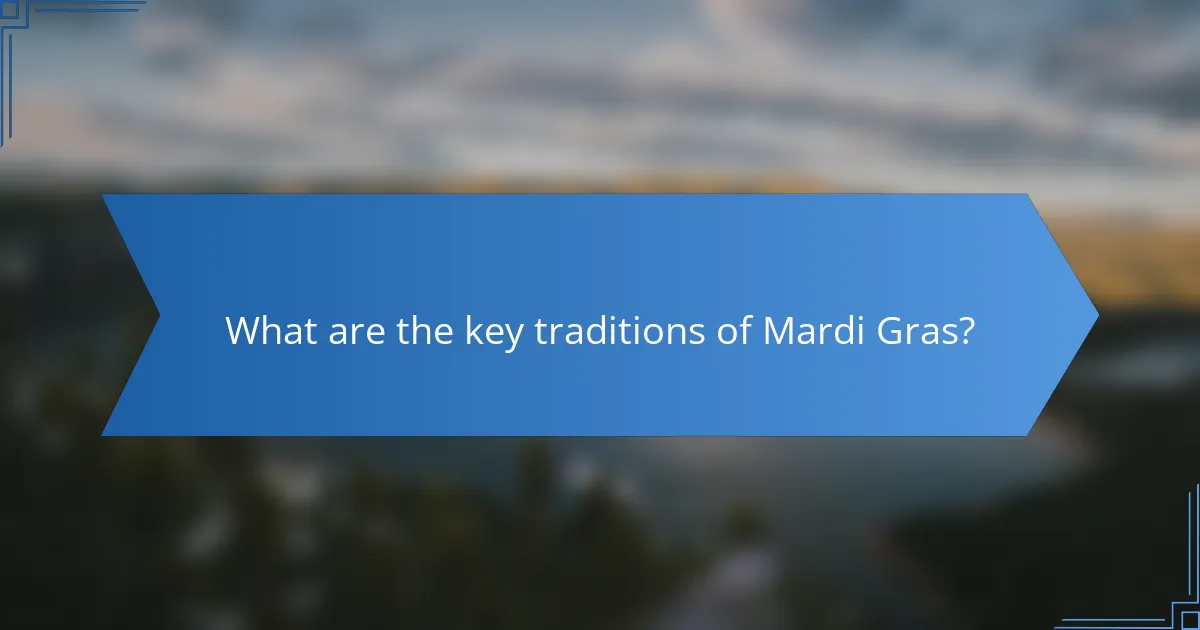 What are the key traditions of Mardi Gras?